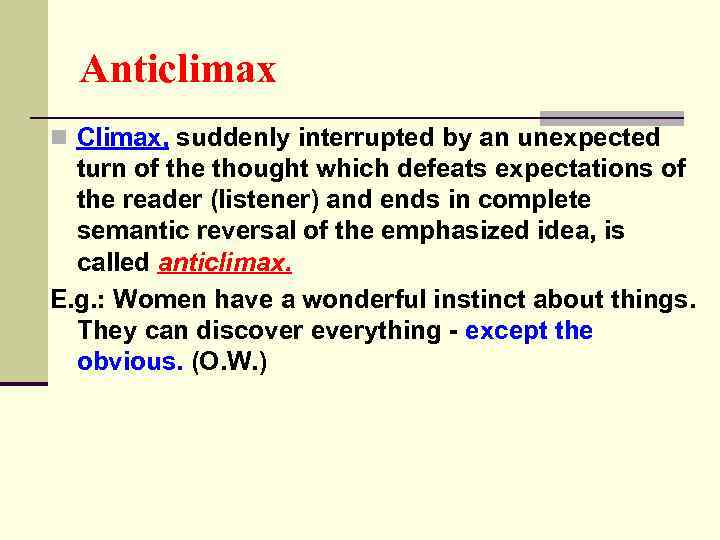 Anticlimax

Climax, suddenly interrupted by an unexpected turn of the thought which defeats expectations of the reader (listener) and ends in complete semantic reversal of the emphasized idea, is called anticlimax.

E.g.: Women have a wonderful instinct about things. They can discover everything - except the obvious. (O.W.)